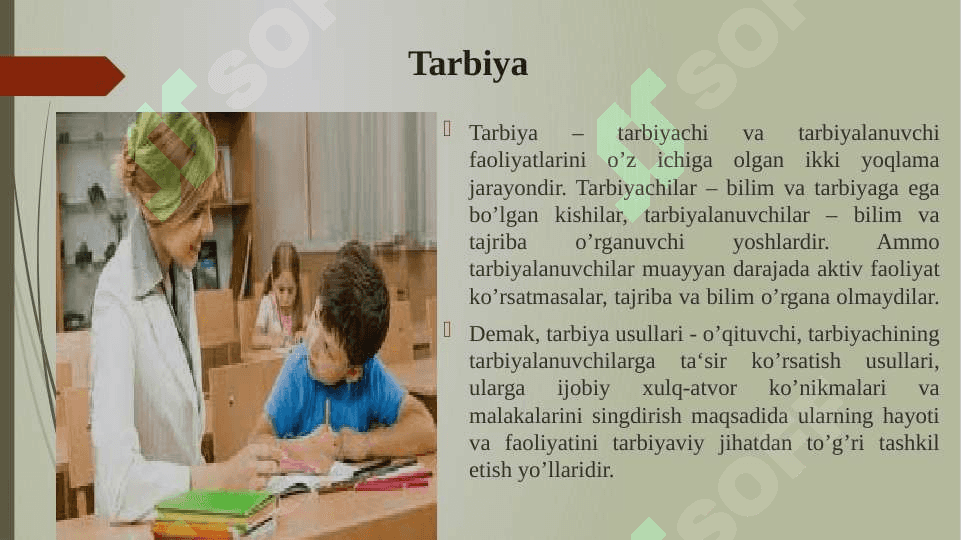 Tarbiya

Tarbiya – tarbiyachi va tarbiyalanuvchi faoliyatlarini o’z ichiga olgan ikki yoqlama jarayondir. Tarbiyachilar – bilim va tarbiyaga ega bo’lgan kishilar, tarbiyalanuvchilar – bilim va tajriba o’rganuvchi yoshlardir. Ammo tarbiyalanuvchilar muayyan darajada aktiv faoliyat ko’rsatmasalar, tajriba va bilim o’rgana olmaydilar.

Demak, tarbiya usullari - o’qituvchi, tarbiyachining tarbiyalanuvchilarga ta‘sir ko’rsatish usullari, ularga ijobiy xulq-atvor ko’nikmalari va malakalarini singdirish maqsadida ularning hayoti va faoliyatini tarbiyaviy jihatdan to’g’ri tashkil etish yo’llaridir.